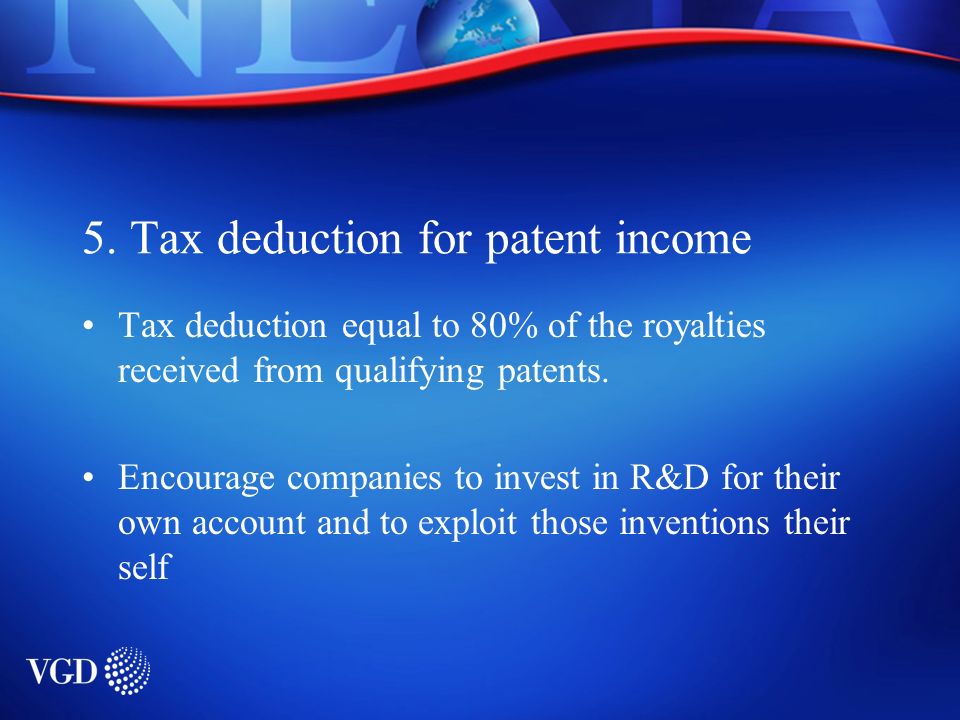 5. Tax deduction for patent income

• Tax deduction equal to 80% of the royalties received from qualifying patents.

• Encourage companies to invest in R&D for their own account and to exploit those inventions their self

VGD